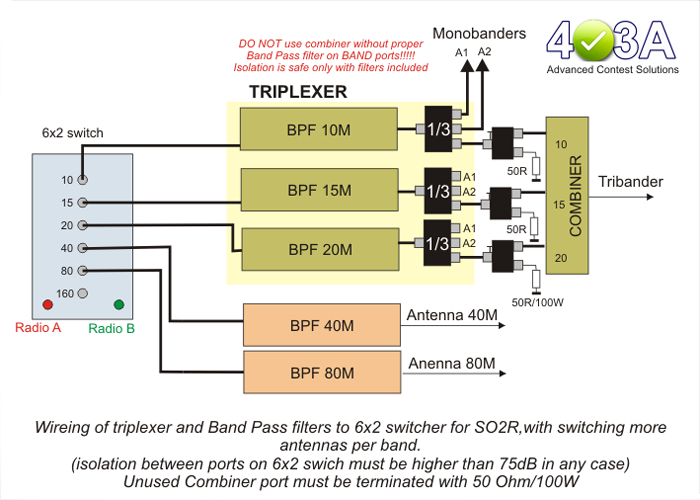 DO NOT use combiner without proper Band Pass filter on BAND ports!!!!! Isolation is safe only with filters included

Monobanders
A1 A2

4O3A
Advanced Contest Solutions

TRIPLEXER

6x2 switch

10
15
20
40
80
160

Radio A
Radio B

BPF 10M
1/3

BPF 15M
1/3
A1
A2

BPF 20M
1/3
A1
A2

50R
50R
50R/100W

10
15
20
COMBINER

Tribander

BPF 40M
Antenna 40M

BPF 80M
Anenna 80M

Wireing of triplexer and Band Pass filters to 6x2 switcher for SO2R,with switching more antennas per band.
(isolation between ports on 6x2 swich must be higher than 75dB in any case)
Unused Combiner port must be terminated with 50 Ohm/100W